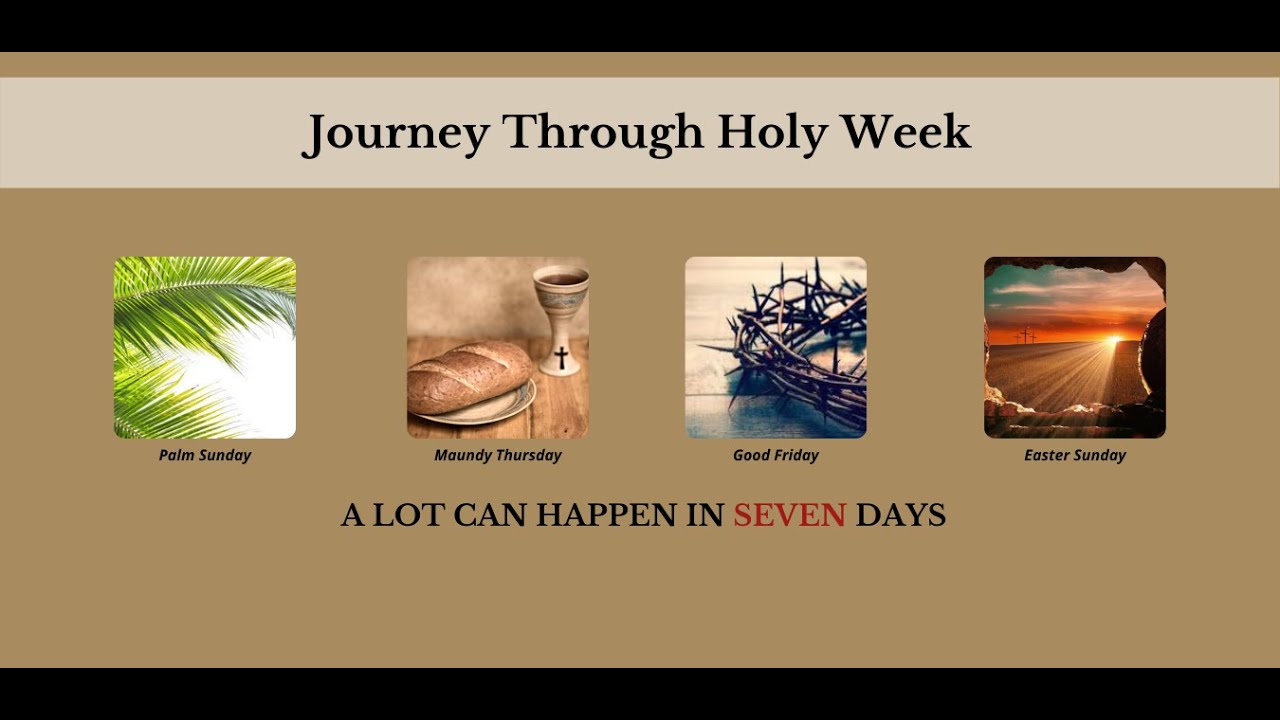 Journey Through Holy Week

Palm Sunday

Maundy Thursday

Good Friday

Easter Sunday

A LOT CAN HAPPEN IN SEVEN DAYS